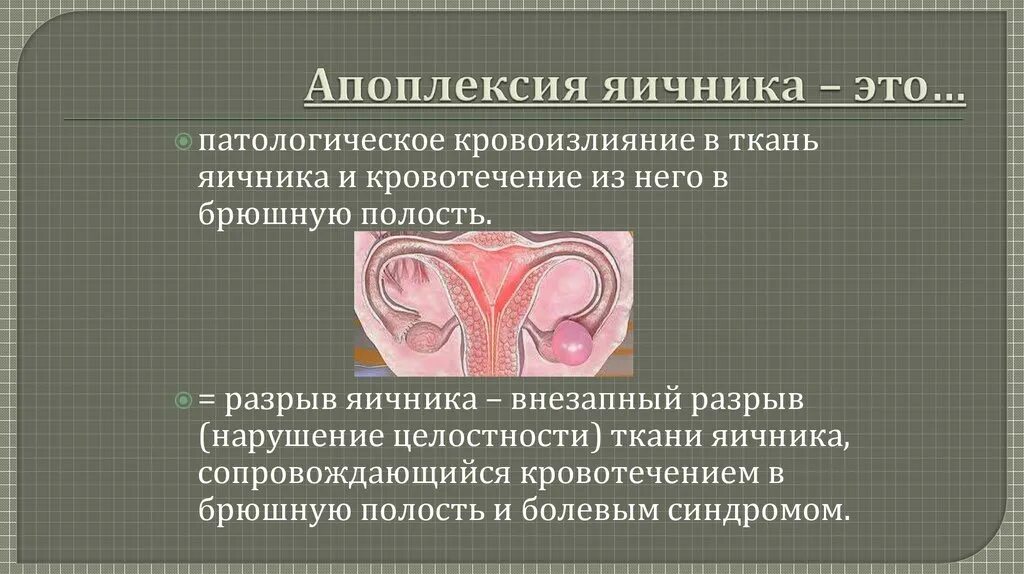 Апоплексия яичника – это…

патологическое кровоизлияние в ткань яичника и кровотечение из него в брюшную полость.

= разрыв яичника – внезапный разрыв (нарушение целостности) ткани яичника, сопровождающийся кровотечением в брюшную полость и болевым синдромом.